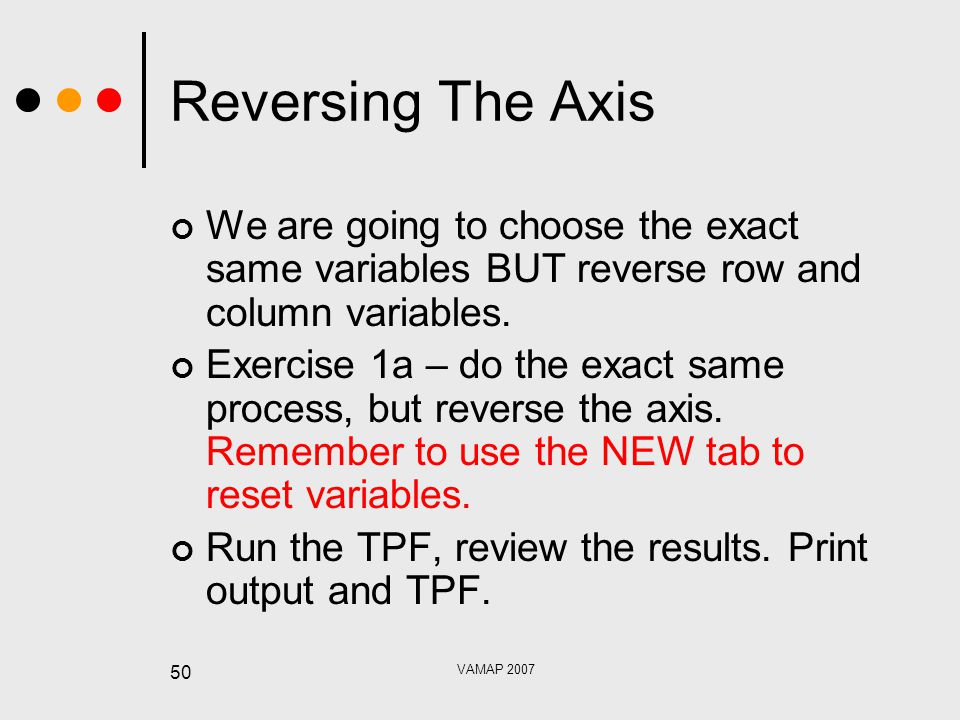 Reversing The Axis

We are going to choose the exact same variables BUT reverse row and column variables.

Exercise 1a – do the exact same process, but reverse the axis. Remember to use the NEW tab to reset variables.

Run the TPF, review the results. Print output and TPF.

50

VAMAP 2007